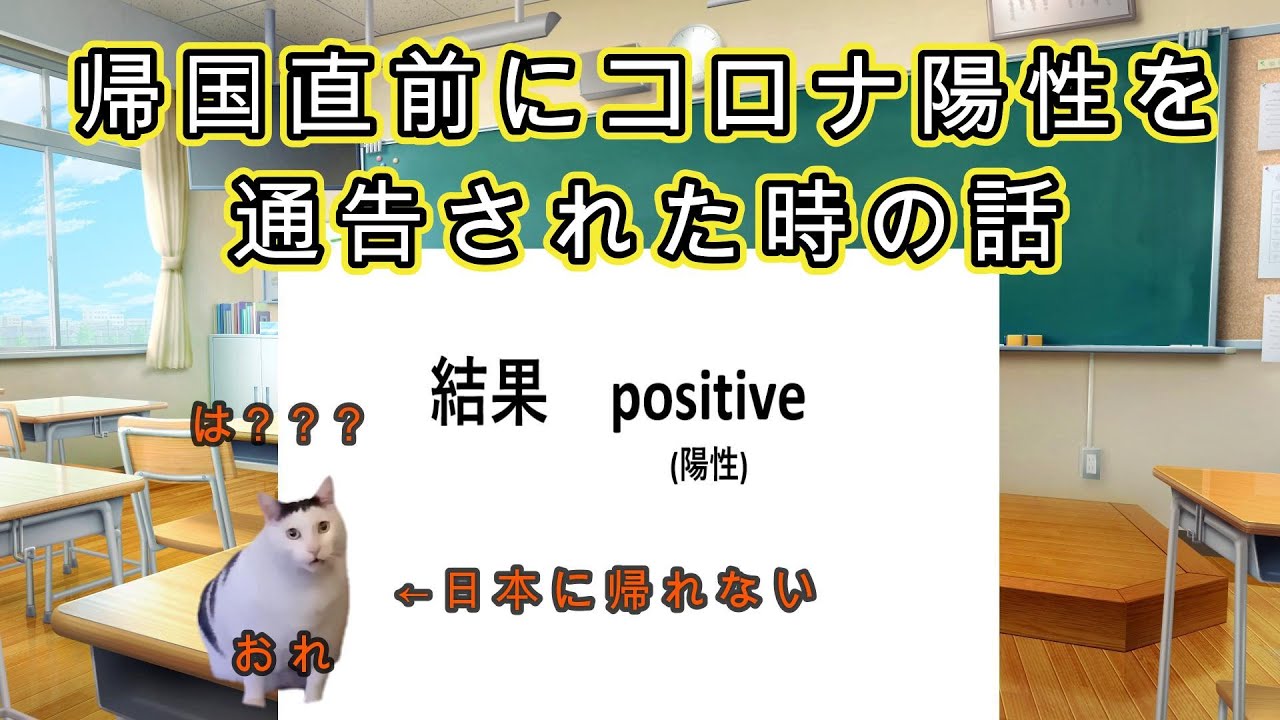 帰国直前にコロナ陽性を通告された時の話

結果　positive
(陽性)

は？？？

←日本に帰れない

おれ